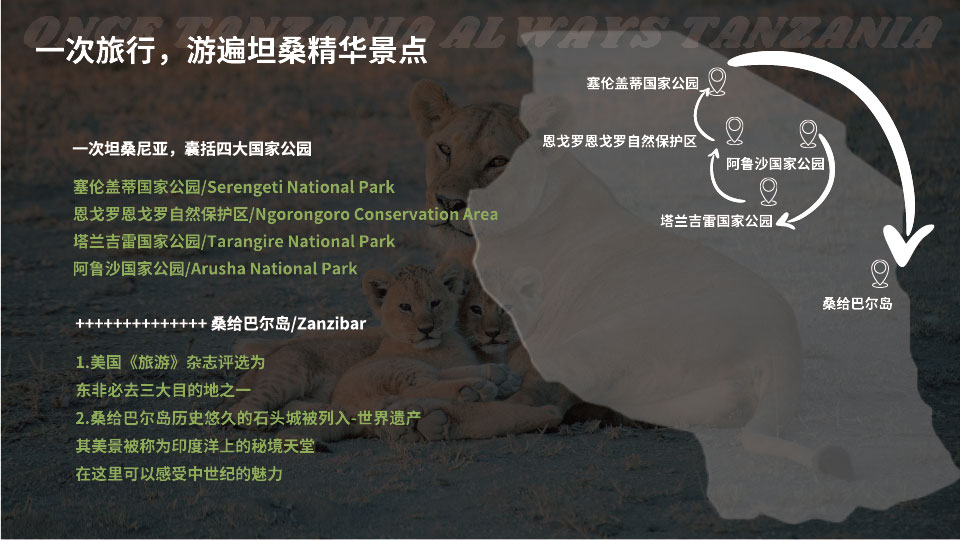 ONCE TANZANIA ALWAYS TANZANIA

一次旅行，游遍坦桑精华景点

一次坦桑尼亚，囊括四大国家公园

塞伦盖蒂国家公园/Serengeti National Park
恩戈罗恩戈罗自然保护区/Ngorongoro Conservation Area
塔兰吉雷国家公园/Tarangire National Park
阿鲁沙国家公园/Arusha National Park

++++++++++++++ 桑给巴尔岛/Zanzibar

1.美国《旅游》杂志评选为
东非必去三大目的地之一
2.桑给巴尔岛历史悠久的石头城被列入-世界遗产
其美景被称为印度洋上的秘境天堂
在这里可以感受中世纪的魅力

塞伦盖蒂国家公园
恩戈罗恩戈罗自然保护区
阿鲁沙国家公园
塔兰吉雷国家公园
桑给巴尔岛